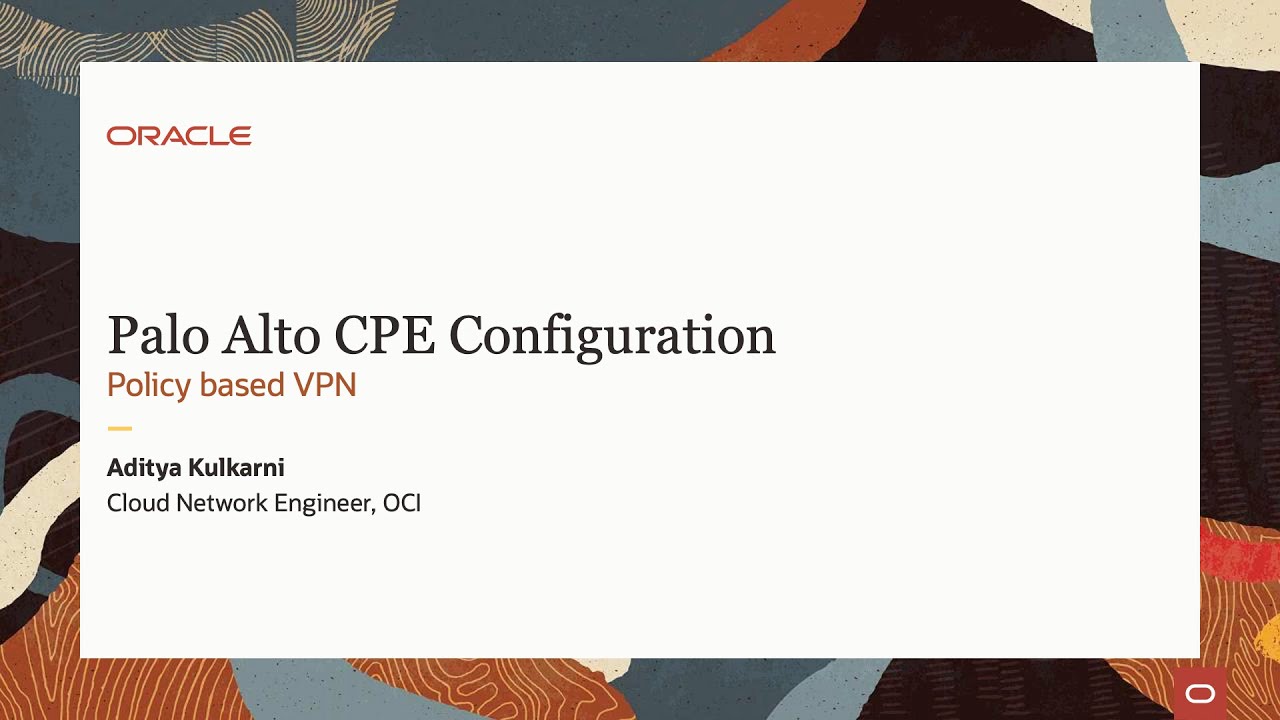 ORACLE

Palo Alto CPE Configuration
Policy based VPN

Aditya Kulkarni
Cloud Network Engineer, OCI